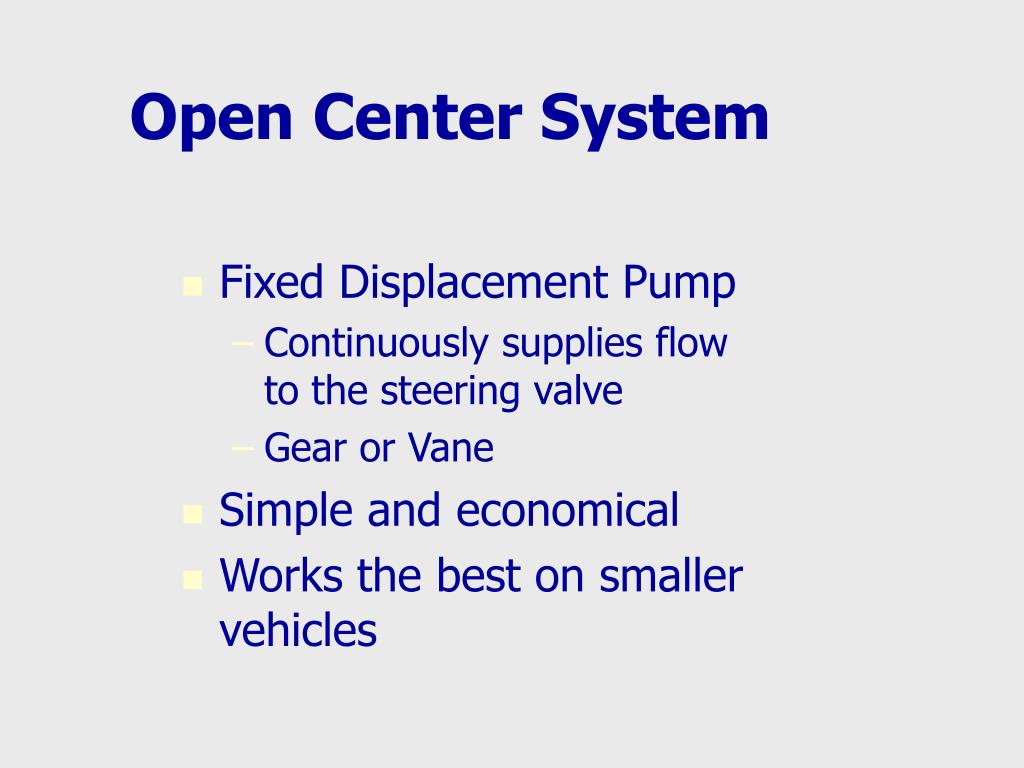 Open Center System

- Fixed Displacement Pump
  – Continuously supplies flow to the steering valve
  – Gear or Vane
- Simple and economical
- Works the best on smaller vehicles